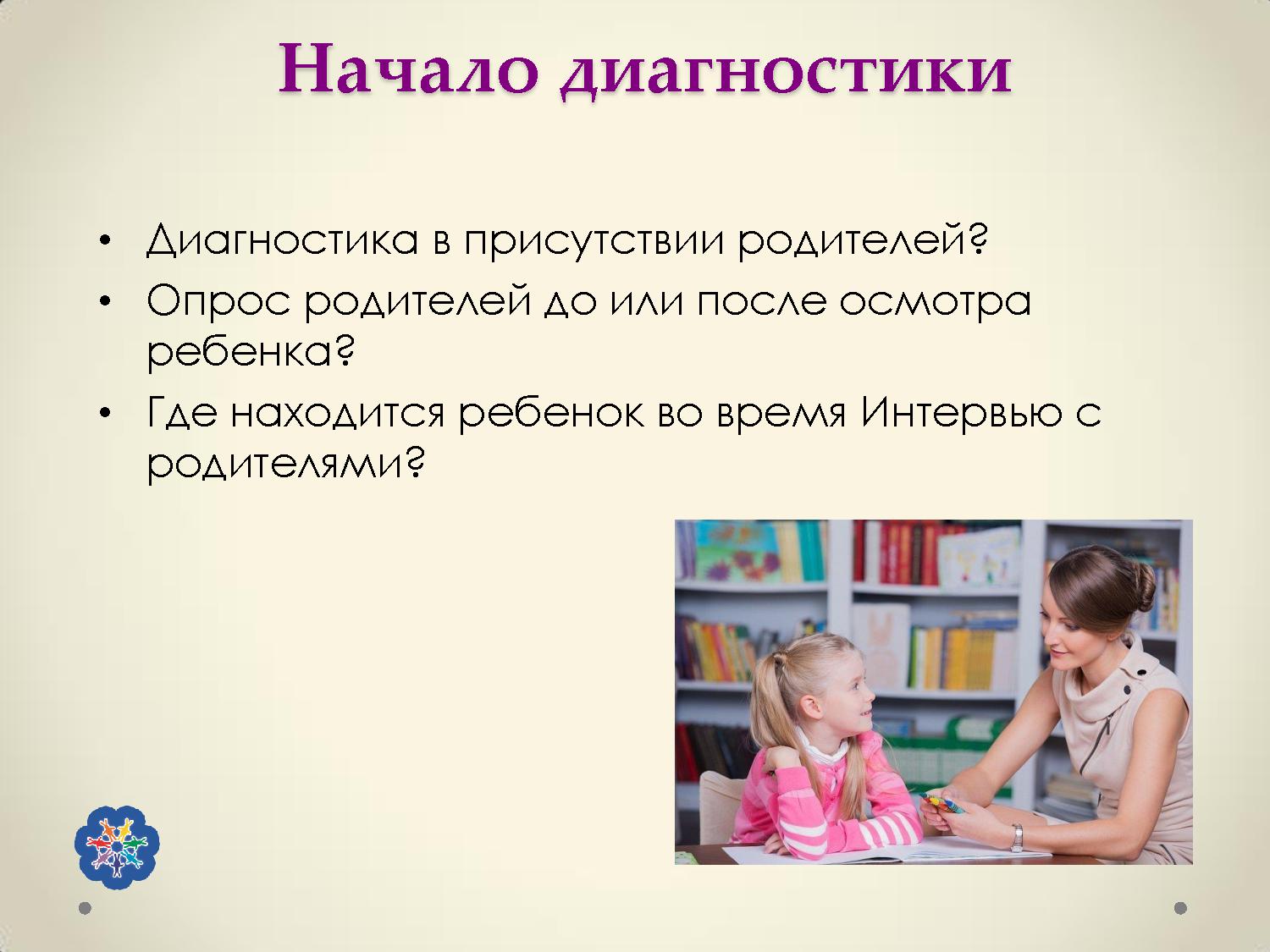 Начало диагностики

• Диагностика в присутствии родителей?
• Опрос родителей до или после осмотра ребенка?
• Где находится ребенок во время Интервью с родителями?